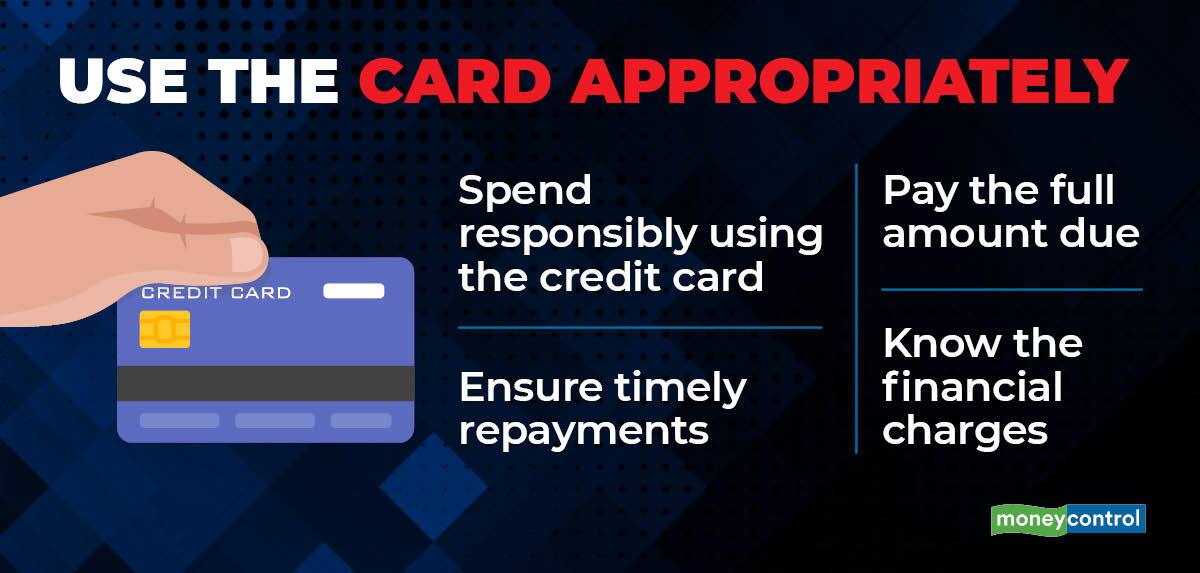 USE THE CARD APPROPRIATELY

CREDIT CARD

Spend responsibly using the credit card

Ensure timely repayments

Pay the full amount due

Know the financial charges

moneycontrol